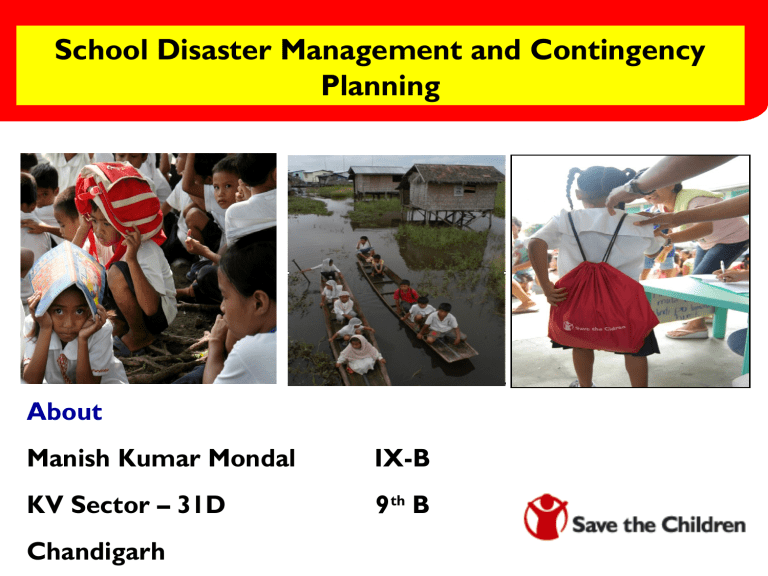 School Disaster Management and Contingency Planning

Save the Children

About

Manish Kumar Mondal IX-B

KV Sector – 31D $9^{th}$ B

Chandigarh

Save the Children